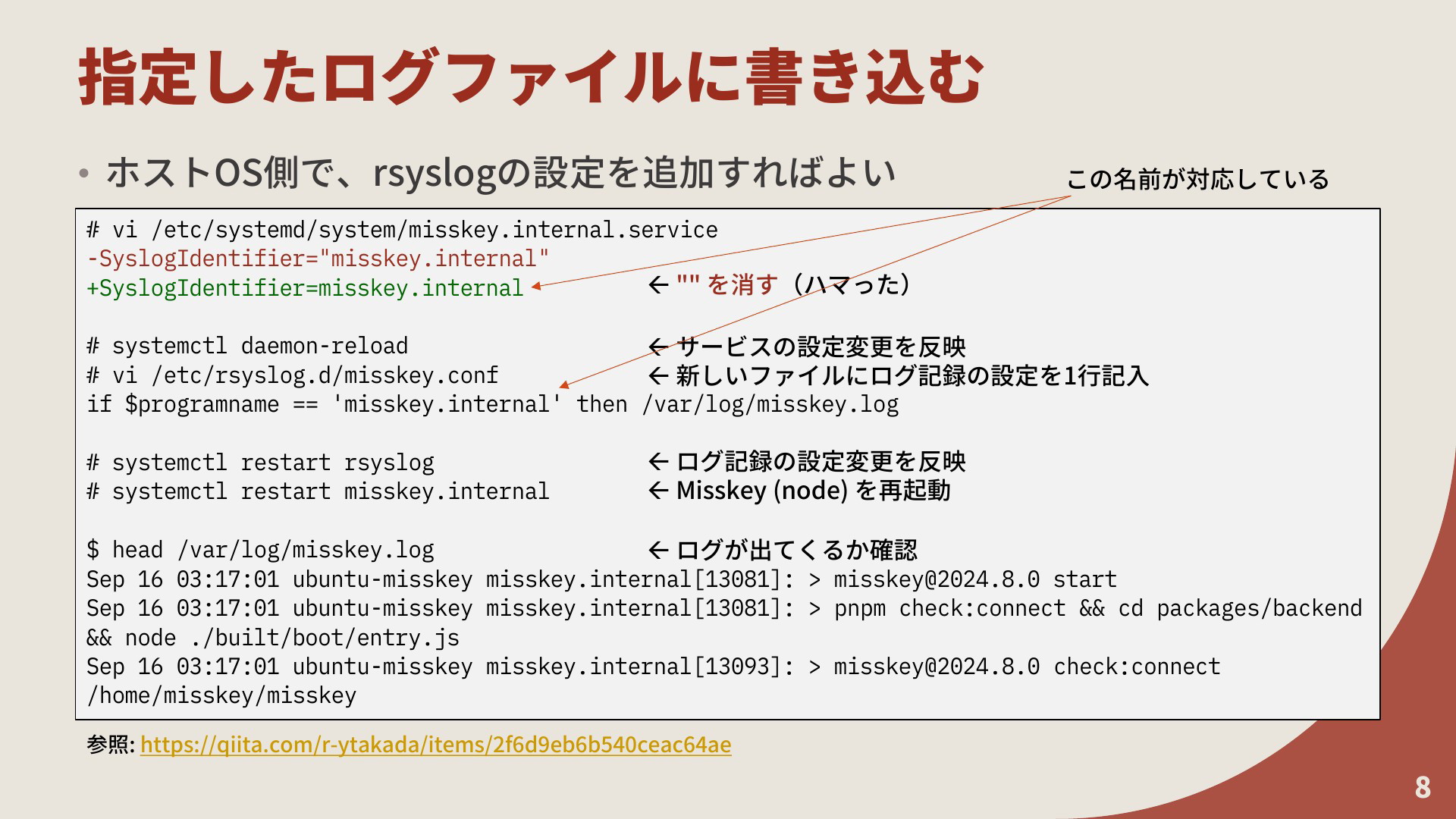 指定したログファイルに書き込む

• ホストOS側で、rsyslogの設定を追加すればよい

この名前が対応している

# vi /etc/systemd/system/misskey.internal.service
-SyslogIdentifier="misskey.internal"
+SyslogIdentifier=misskey.internal ← "" を消す（ハマった）

# systemctl daemon-reload ← サービスの設定変更を反映
# vi /etc/rsyslog.d/misskey.conf ← 新しいファイルにログ記録の設定を1行記入
if $programname == 'misskey.internal' then /var/log/misskey.log

# systemctl restart rsyslog ← ログ記録の設定変更を反映
# systemctl restart misskey.internal ← Misskey (node) を再起動

$ head /var/log/misskey.log ← ログが出てくるか確認
Sep 16 03:17:01 ubuntu-misskey misskey.internal[13081]: > misskey@2024.8.0 start
Sep 16 03:17:01 ubuntu-misskey misskey.internal[13081]: > pnpm check:connect && cd packages/backend && node ./built/boot/entry.js
Sep 16 03:17:01 ubuntu-misskey misskey.internal[13093]: > misskey@2024.8.0 check:connect /home/misskey/misskey

参照: https://qiita.com/r-ytakada/items/2f6d9eb6b540ceac64ae

8